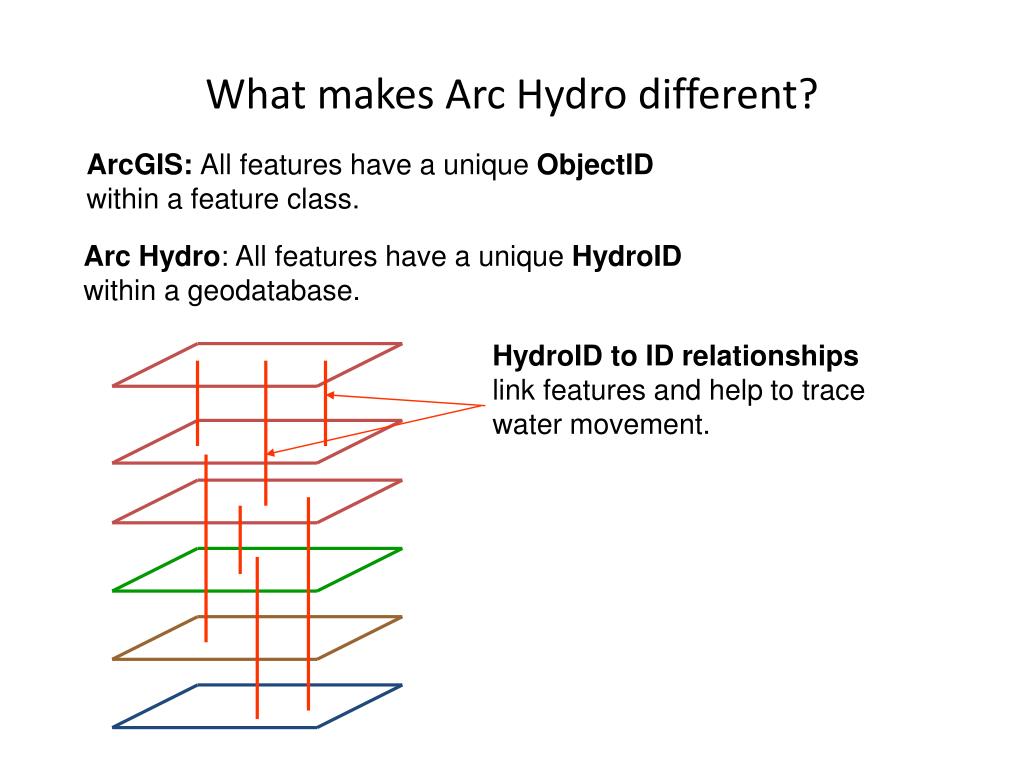 What makes Arc Hydro different?

ArcGIS: All features have a unique ObjectID within a feature class.

Arc Hydro: All features have a unique HydroID within a geodatabase.

HydroID to ID relationships link features and help to trace water movement.